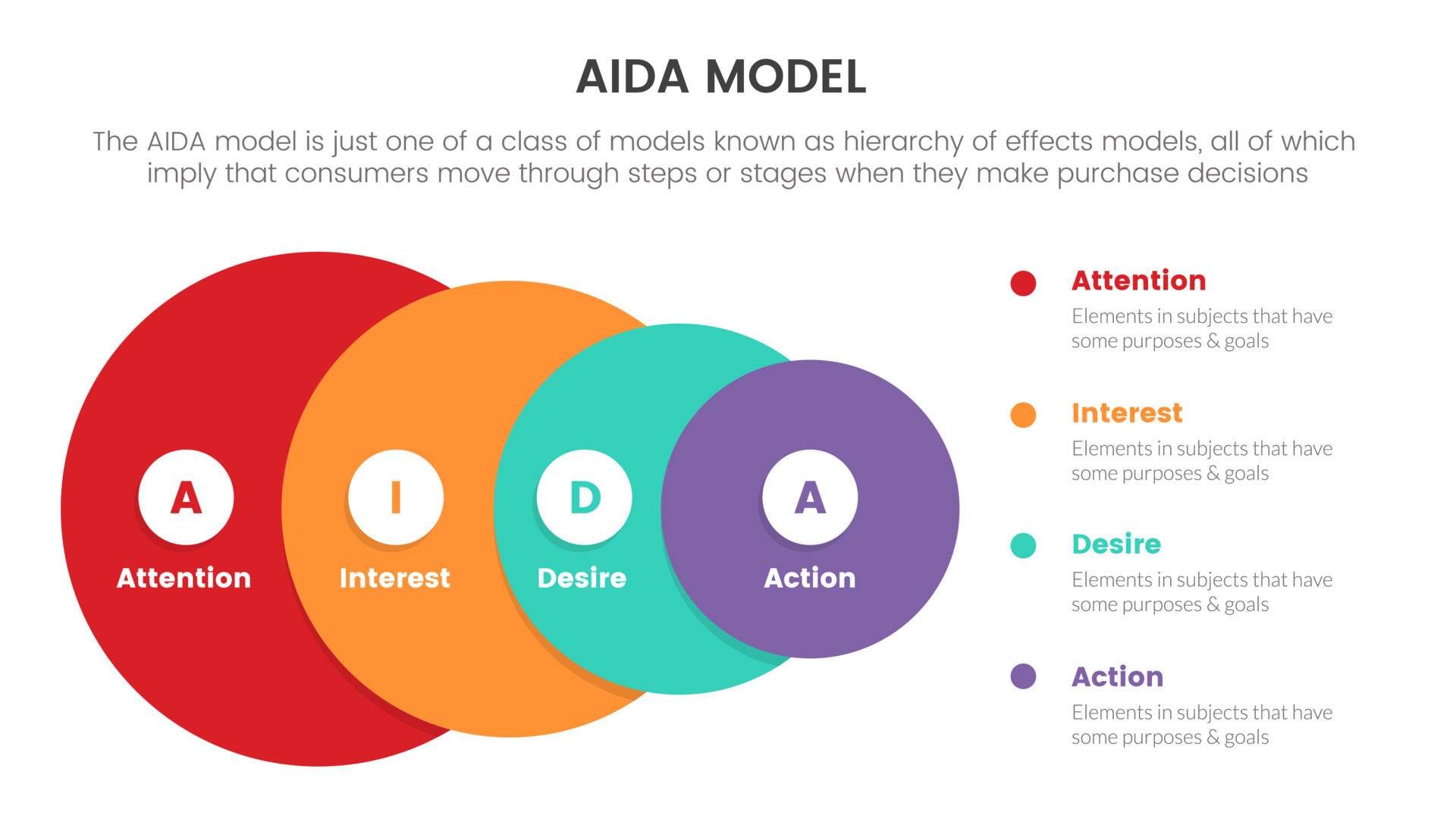 AIDA MODEL

The AIDA model is just one of a class of models known as hierarchy of effects models, all of which imply that consumers move through steps or stages when they make purchase decisions

A
Attention

I
Interest

D
Desire

A
Action

Attention
Elements in subjects that have some purposes & goals

Interest
Elements in subjects that have some purposes & goals

Desire
Elements in subjects that have some purposes & goals

Action
Elements in subjects that have some purposes & goals